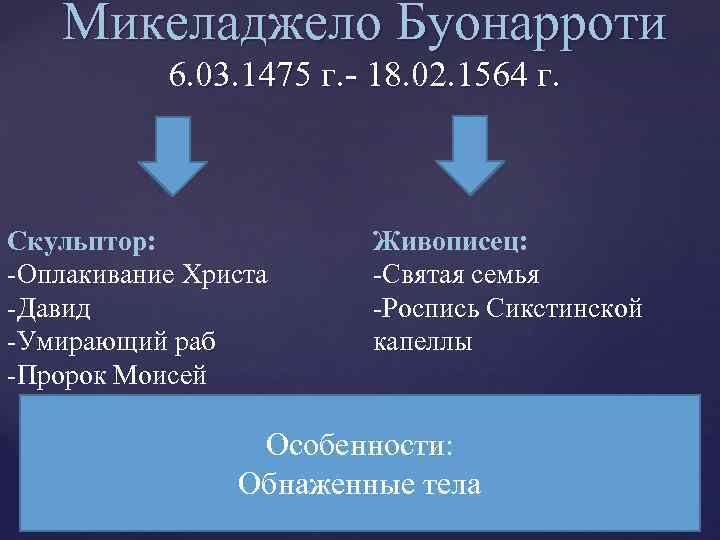 Микеладжело Буонарроти
6.03.1475 г.- 18.02.1564 г.

Скульптор:
-Оплакивание Христа
-Давид
-Умирающий раб
-Пророк Моисей

Живописец:
-Святая семья
-Роспись Сикстинской капеллы

Особенности:
Обнаженные тела